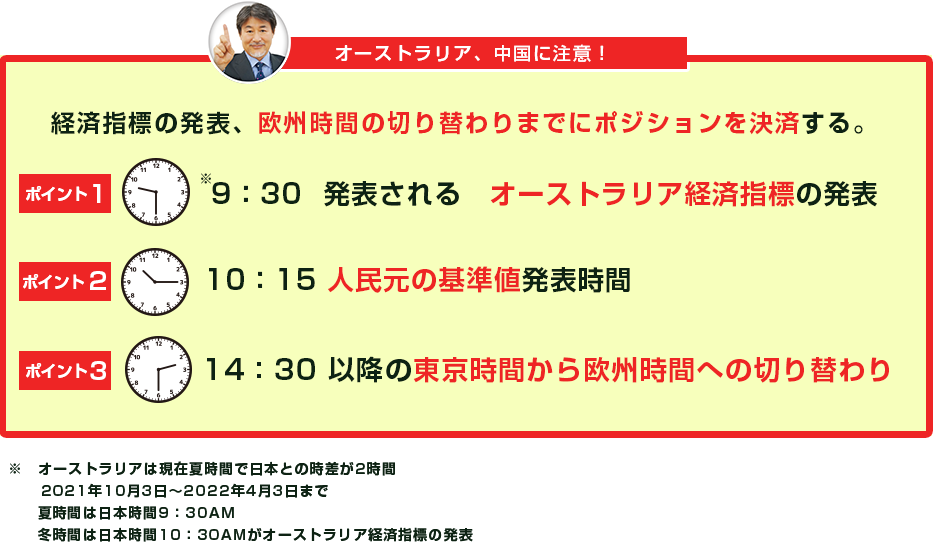 オーストラリア、中国に注意！

経済指標の発表、欧州時間の切り替わりまでにポジションを決済する。

ポイント１ ※9：30　発表される　オーストラリア経済指標の発表

ポイント２ 10：15 人民元の基準値発表時間

ポイント３ 14：30 以降の東京時間から欧州時間への切り替わり

※　オーストラリアは現在夏時間で日本との時差が2時間
2021年10月3日～2022年4月3日まで
夏時間は日本時間9：30AM
冬時間は日本時間10：30AMがオーストラリア経済指標の発表